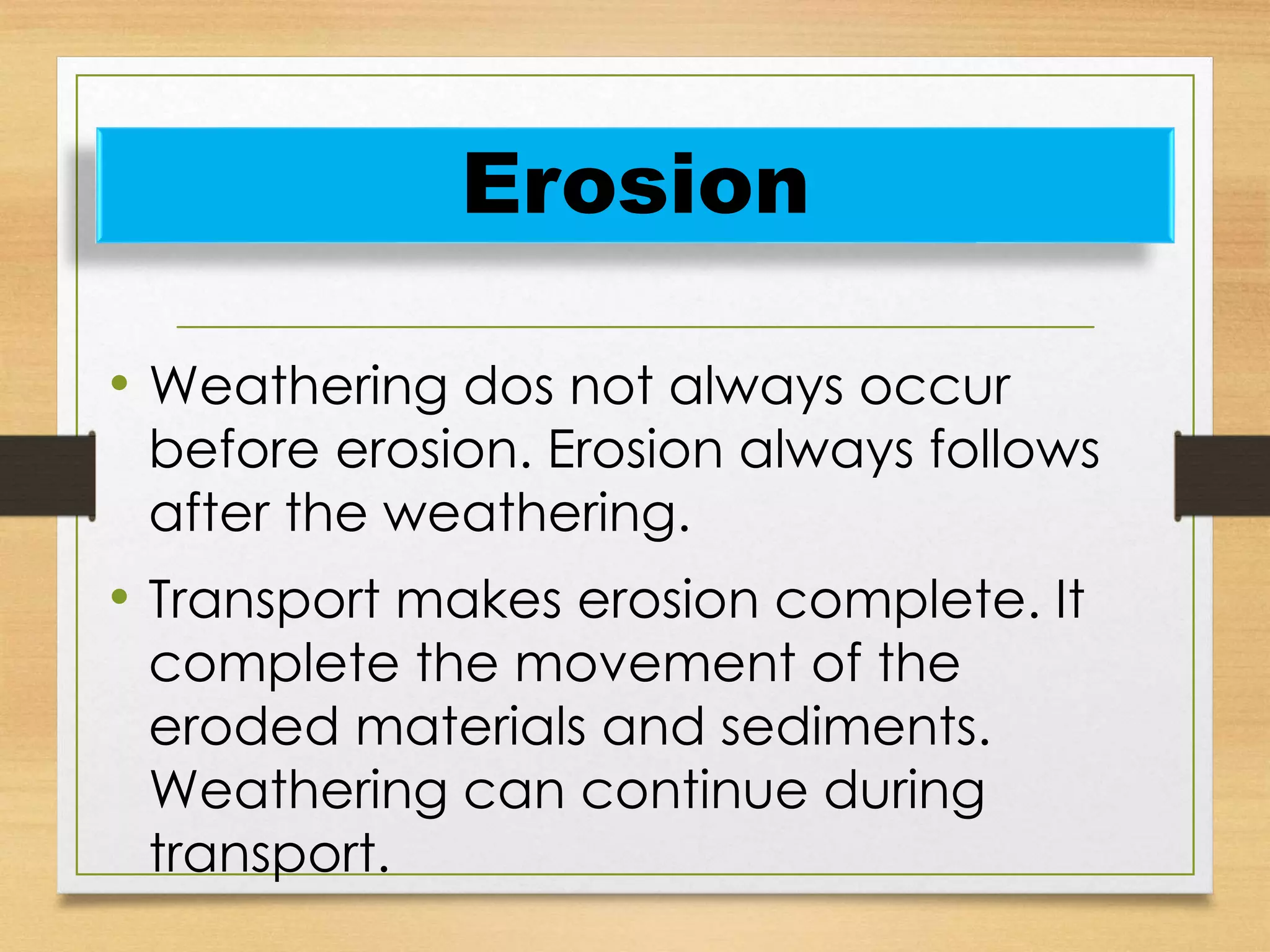 Erosion

• Weathering dos not always occur before erosion. Erosion always follows after the weathering.

• Transport makes erosion complete. It complete the movement of the eroded materials and sediments. Weathering can continue during transport.